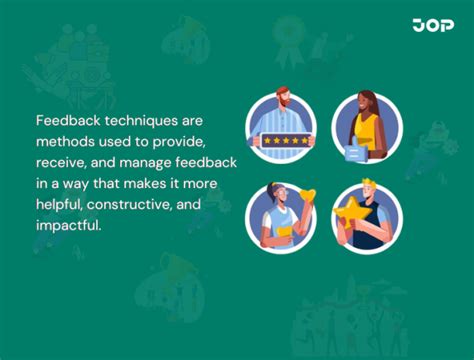 JOP

Feedback techniques are methods used to provide, receive, and manage feedback in a way that makes it more helpful, constructive, and impactful.